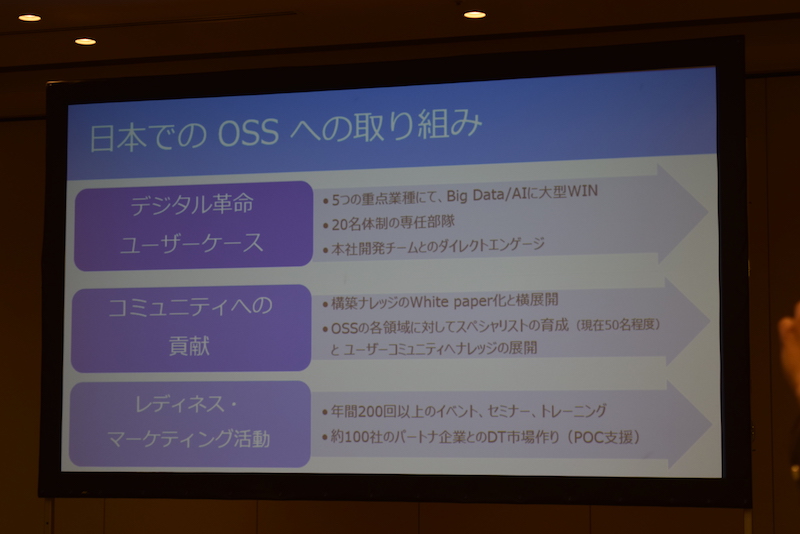 日本での OSS への取り組み

デジタル革命 ユーザーケース

• 5つの重点業種にて、Big Data/AIに大型WIN
• 20名体制の専任部隊
• 本社開発チームとのダイレクトエンゲージ

コミュニティへの 貢献

• 構築ナレッジのWhite paper化と横展開
• OSSの各領域に対してスペシャリストの育成（現在50名程度）と ユーザーコミュニティへナレッジの展開

レディネス・ マーケティング活動

• 年間200回以上のイベント、セミナー、トレーニング
• 約100社のパートナ企業とのDT市場作り（POC支援）